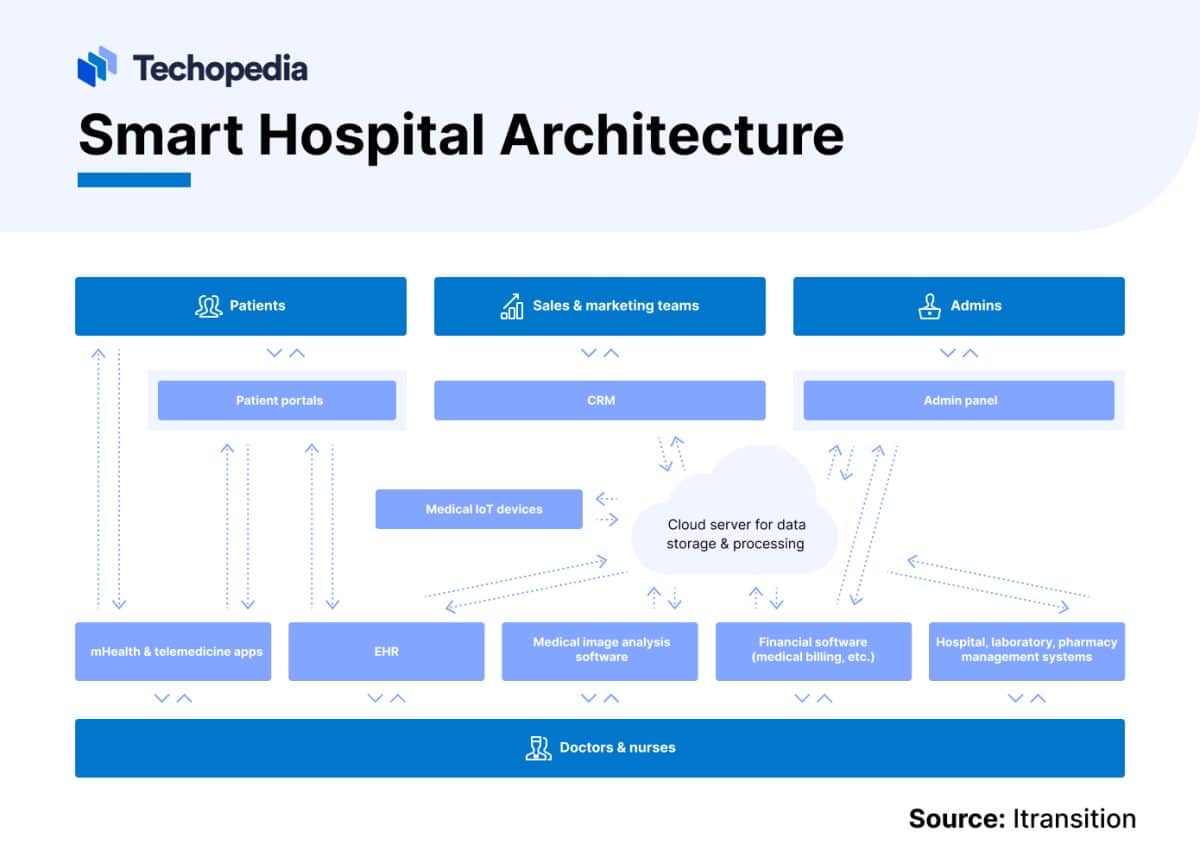 Techopedia

Smart Hospital Architecture

Patients

Sales & marketing teams

Admins

Patient portals

CRM

Admin panel

Medical IoT devices

Cloud server for data storage & processing

mHealth & telemedicine apps

EHR

Medical image analysis software

Financial software (medical billing, etc.)

Hospital, laboratory, pharmacy management systems

Doctors & nurses

Source: Itransition